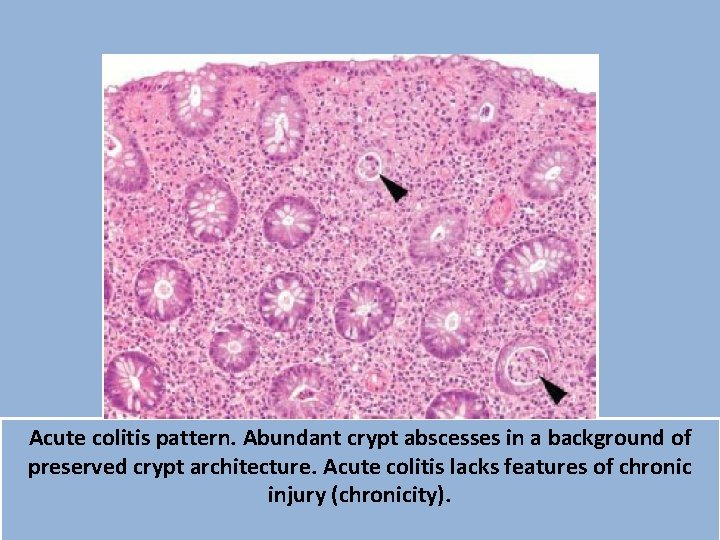 Acute colitis pattern. Abundant crypt abscesses in a background of preserved crypt architecture. Acute colitis lacks features of chronic injury (chronicity).